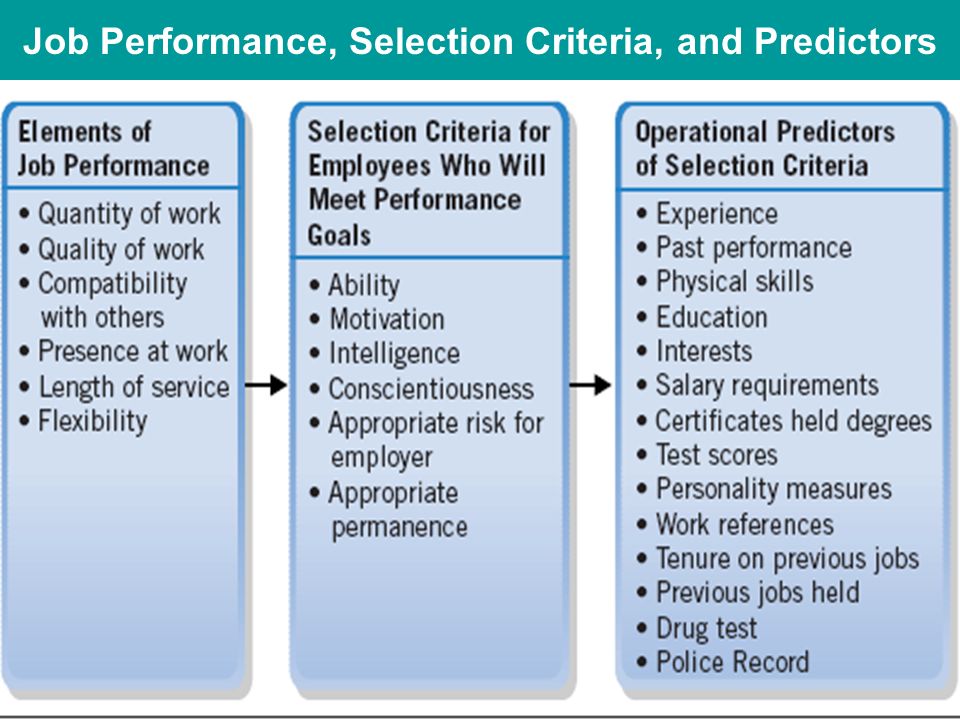 Job Performance, Selection Criteria, and Predictors

Elements of Job Performance

• Quantity of work
• Quality of work
• Compatibility with others
• Presence at work
• Length of service
• Flexibility

Selection Criteria for Employees Who Will Meet Performance Goals

• Ability
• Motivation
• Intelligence
• Conscientiousness
• Appropriate risk for employer
• Appropriate permanence

Operational Predictors of Selection Criteria

• Experience
• Past performance
• Physical skills
• Education
• Interests
• Salary requirements
• Certificates held degrees
• Test scores
• Personality measures
• Work references
• Tenure on previous jobs
• Previous jobs held
• Drug test
• Police Record